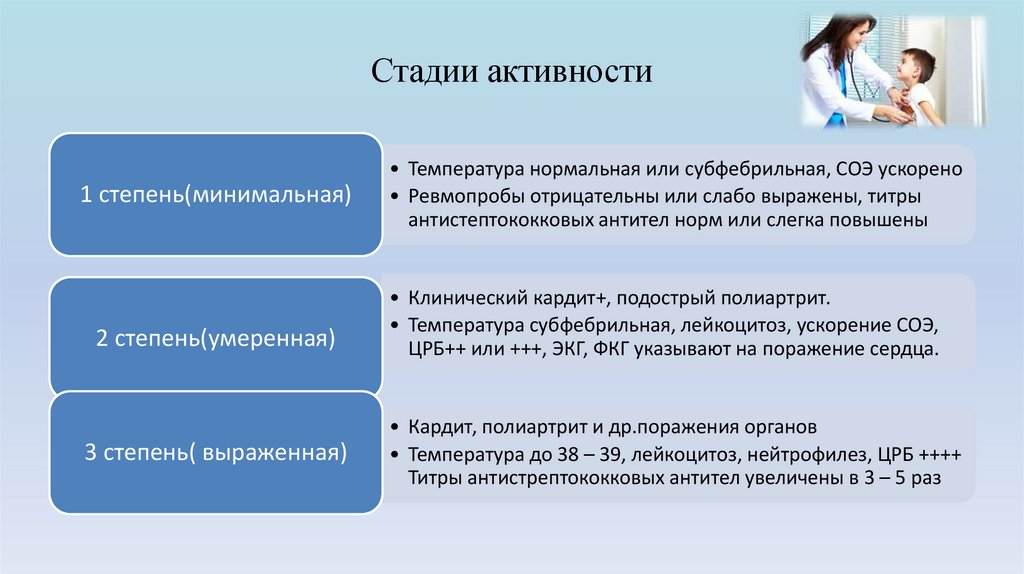 Стадии активности

1 степень(минимальная)

• Температура нормальная или субфебрильная, СОЭ ускорено
• Ревмопробы отрицательны или слабо выражены, титры антистептококковых антител норм или слегка повышены

2 степень(умеренная)

• Клинический кардит+, подострый полиартрит.
• Температура субфебрильная, лейкоцитоз, ускорение СОЭ, ЦРБ++ или +++, ЭКГ, ФКГ указывают на поражение сердца.

3 степень( выраженная)

• Кардит, полиартрит и др.поражения органов
• Температура до 38 – 39, лейкоцитоз, нейтрофилез, ЦРБ ++++ Титры антистрептококковых антител увеличены в 3 – 5 раз